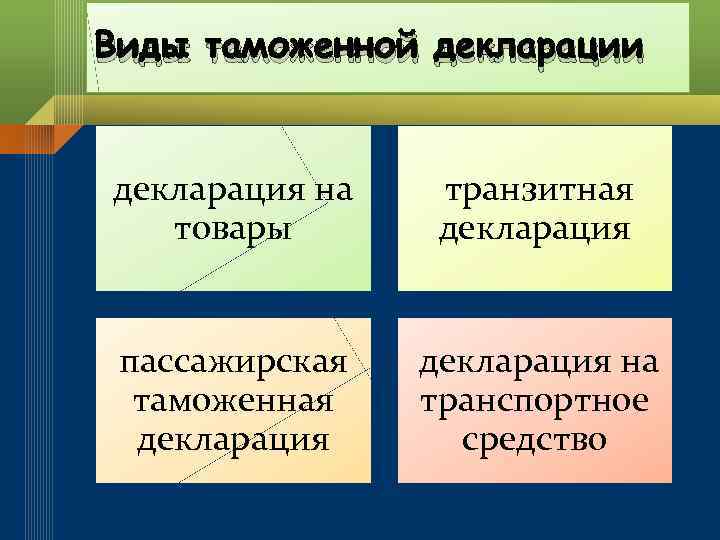 Виды таможенной декларации

декларация на товары

транзитная декларация

пассажирская таможенная декларация

декларация на транспортное средство